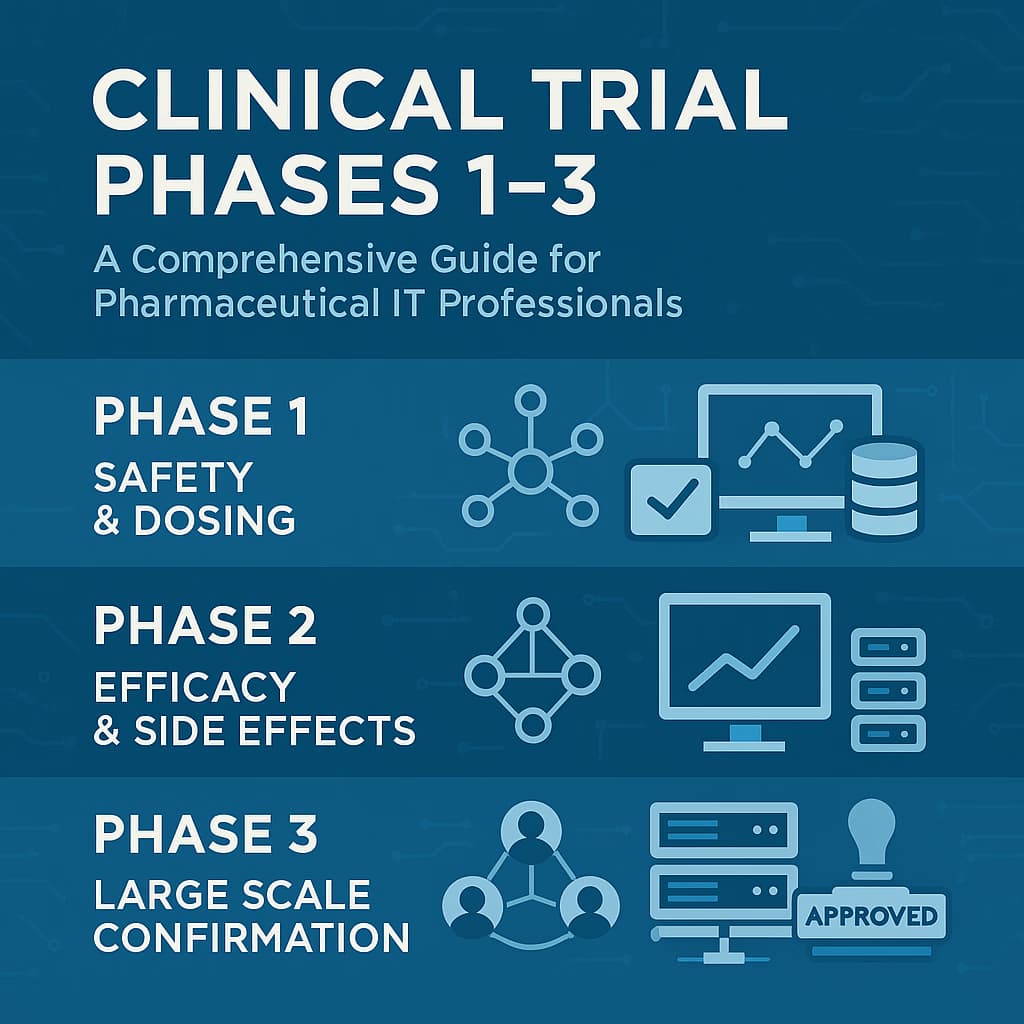 CLINICAL TRIAL PHASES 1–3

A Comprehensive Guide for Pharmaceutical IT Professionals

PHASE 1

SAFETY & DOSING

PHASE 2

EFFICACY & SIDE EFFECTS

PHASE 3

LARGE SCALE CONFIRMATION

APPROVED